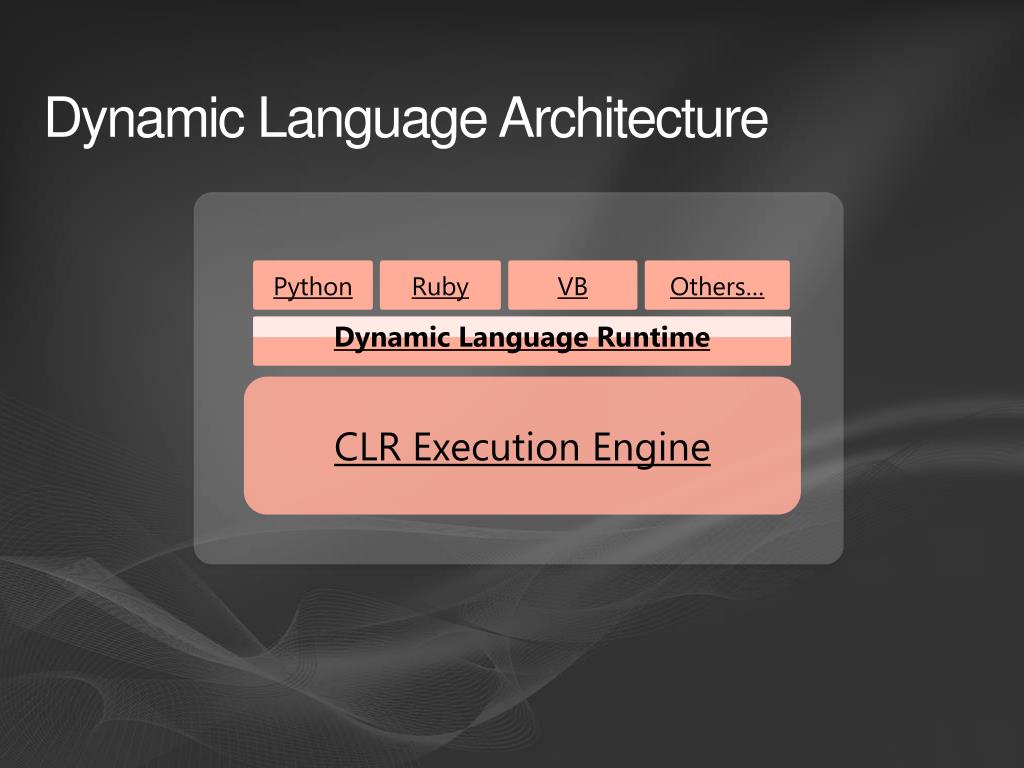 Dynamic Language Architecture

Python
Ruby
VB
Others…

Dynamic Language Runtime

CLR Execution Engine